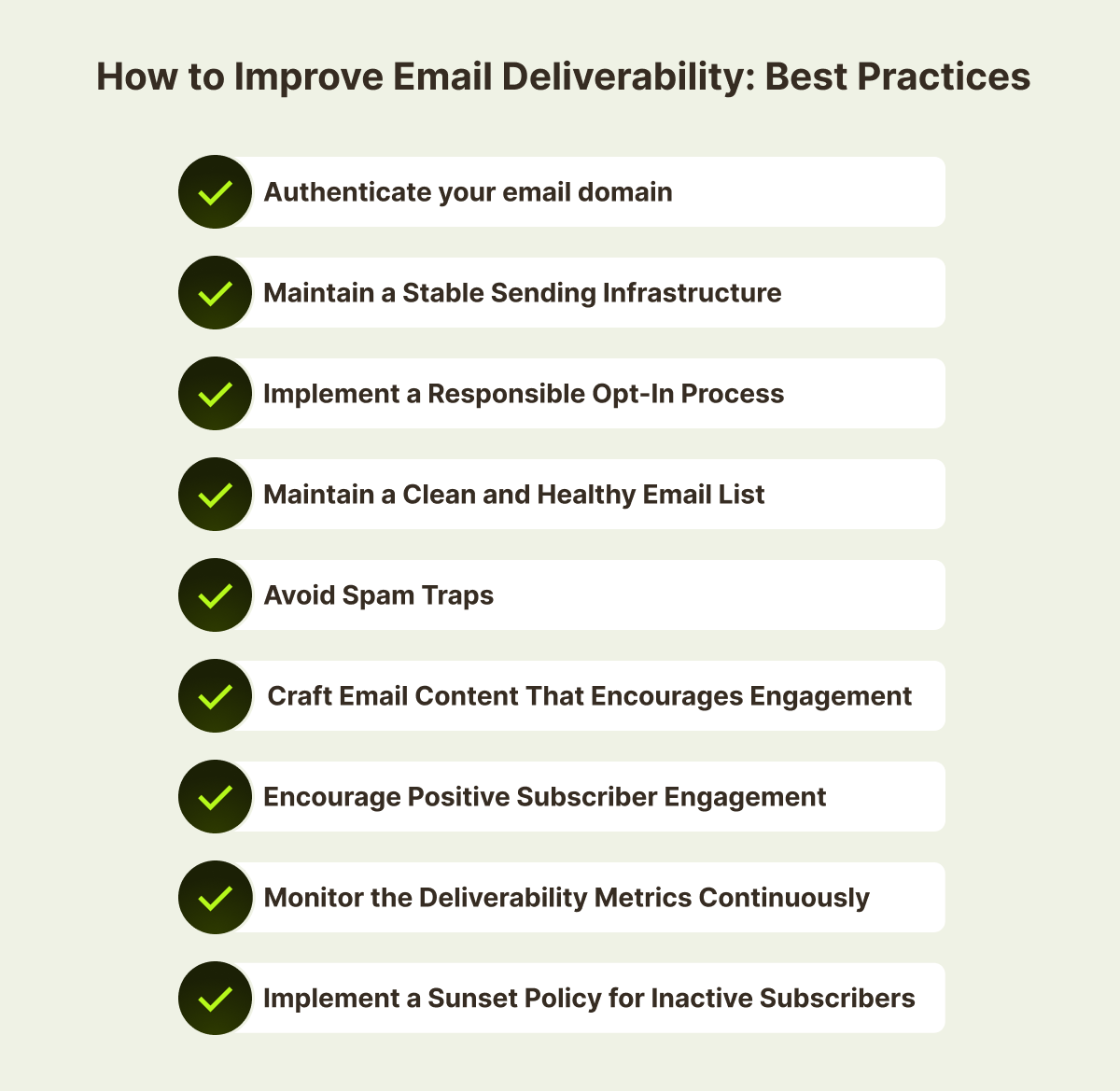 How to Improve Email Deliverability: Best Practices

Authenticate your email domain

Maintain a Stable Sending Infrastructure

Implement a Responsible Opt-In Process

Maintain a Clean and Healthy Email List

Avoid Spam Traps

Craft Email Content That Encourages Engagement

Encourage Positive Subscriber Engagement

Monitor the Deliverability Metrics Continuously

Implement a Sunset Policy for Inactive Subscribers